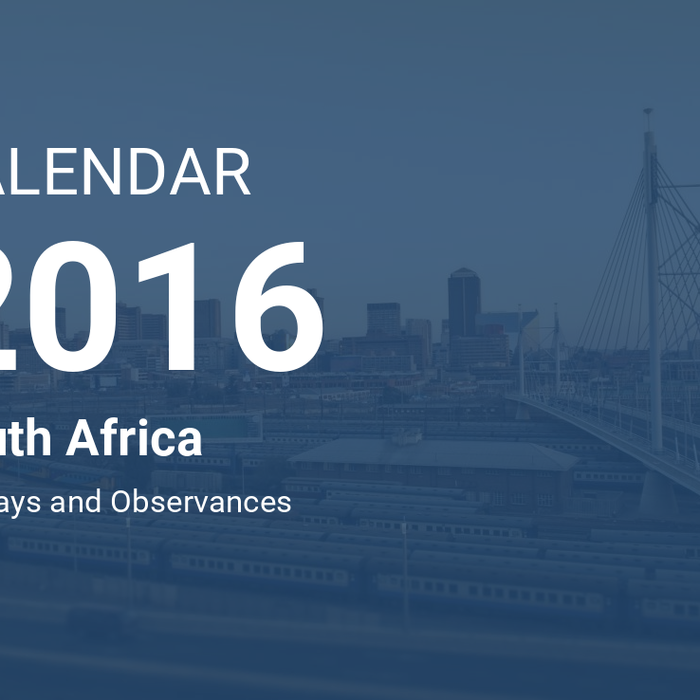 ALENDAR

2016

uth Africa

ays and Observances